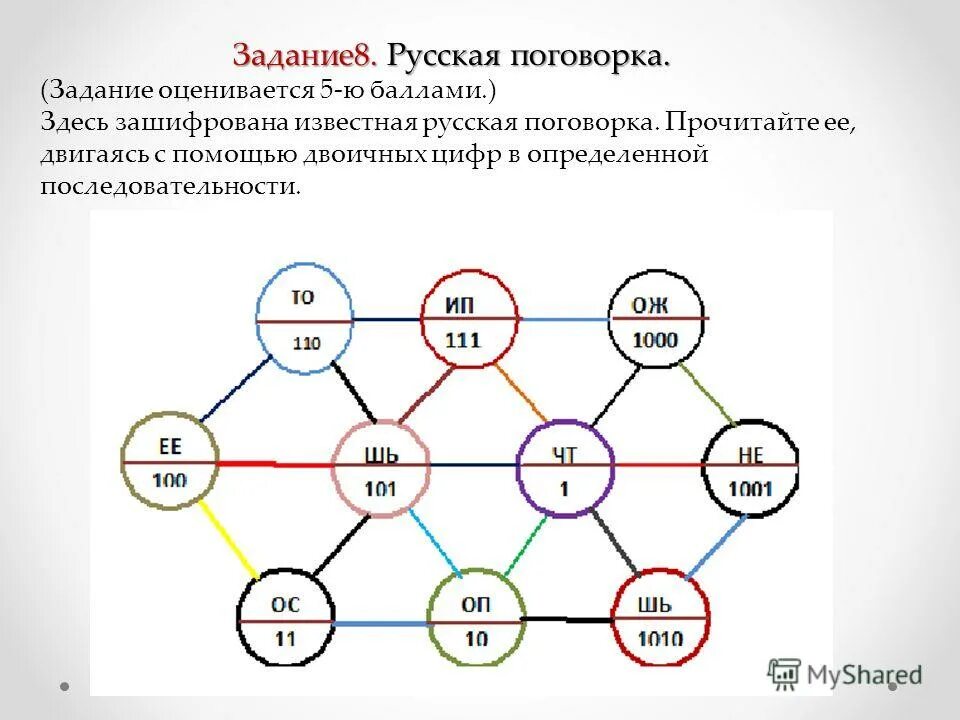 Задание8. Русская поговорка.
(Задание оценивается 5-ю баллами.)
Здесь зашифрована известная русская поговорка. Прочитайте ее, двигаясь с помощью двоичных цифр в определенной последовательности.

ТО
110

ИП
111

ОЖ
1000

ЕЕ
100

ШЬ
101

ЧТ
1

НЕ
1001

ОС
11

ОП
10

ШЬ
1010

MyShared